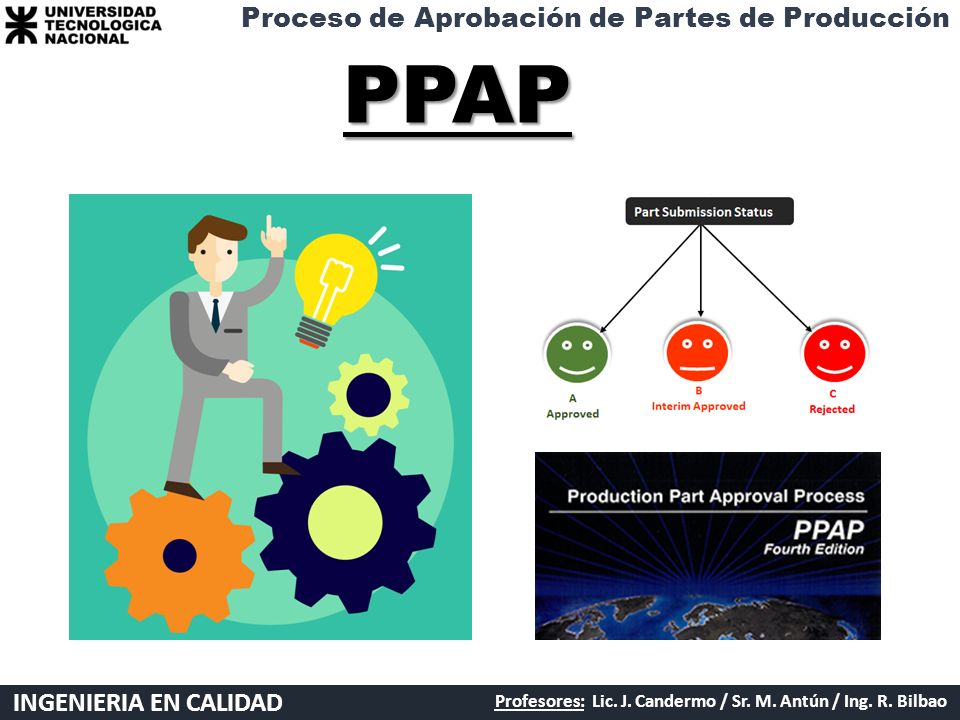 UNIVERSIDAD TECNOLOGICA NACIONAL

Proceso de Aprobación de Partes de Producción

PPAP

Part Submission Status

A
Approved

B
Interim Approved

C
Rejected

Production Part Approval Process
PPAP
Fourth Edition

INGENIERIA EN CALIDAD

Profesores: Lic. J. Candermo / Sr. M. Antún / Ing. R. Bilbao